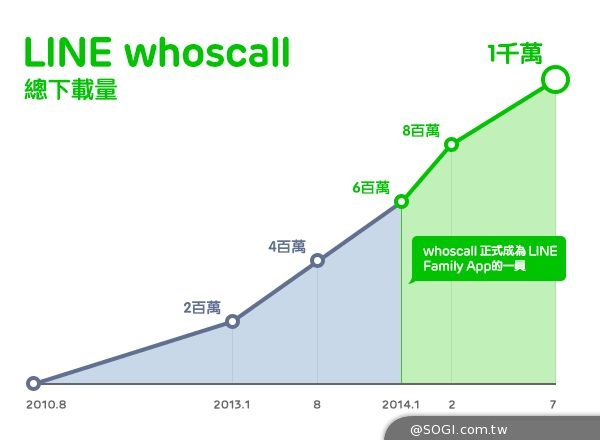 LINE whoscall
總下載量

1千萬

8百萬

6百萬

4百萬

2百萬

whoscall 正式成為 LINE Family App的一員

2010.8
2013.1
8
2014.1
2
7

@SOGI.com.tw